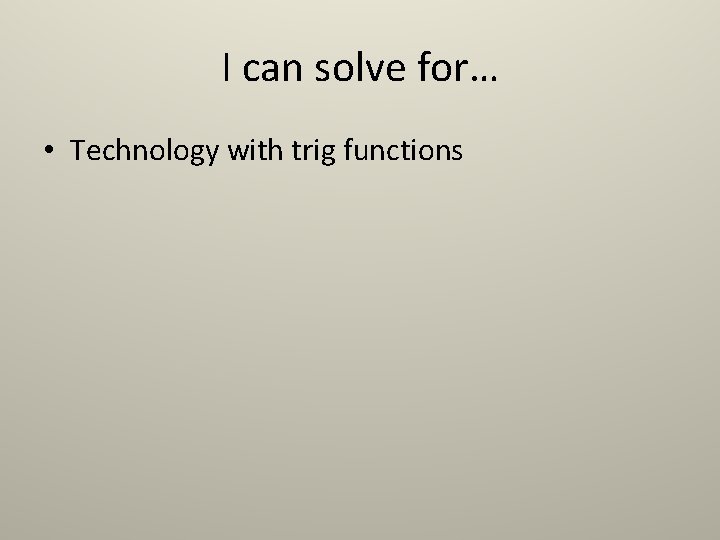 I can solve for…

• Technology with trig functions